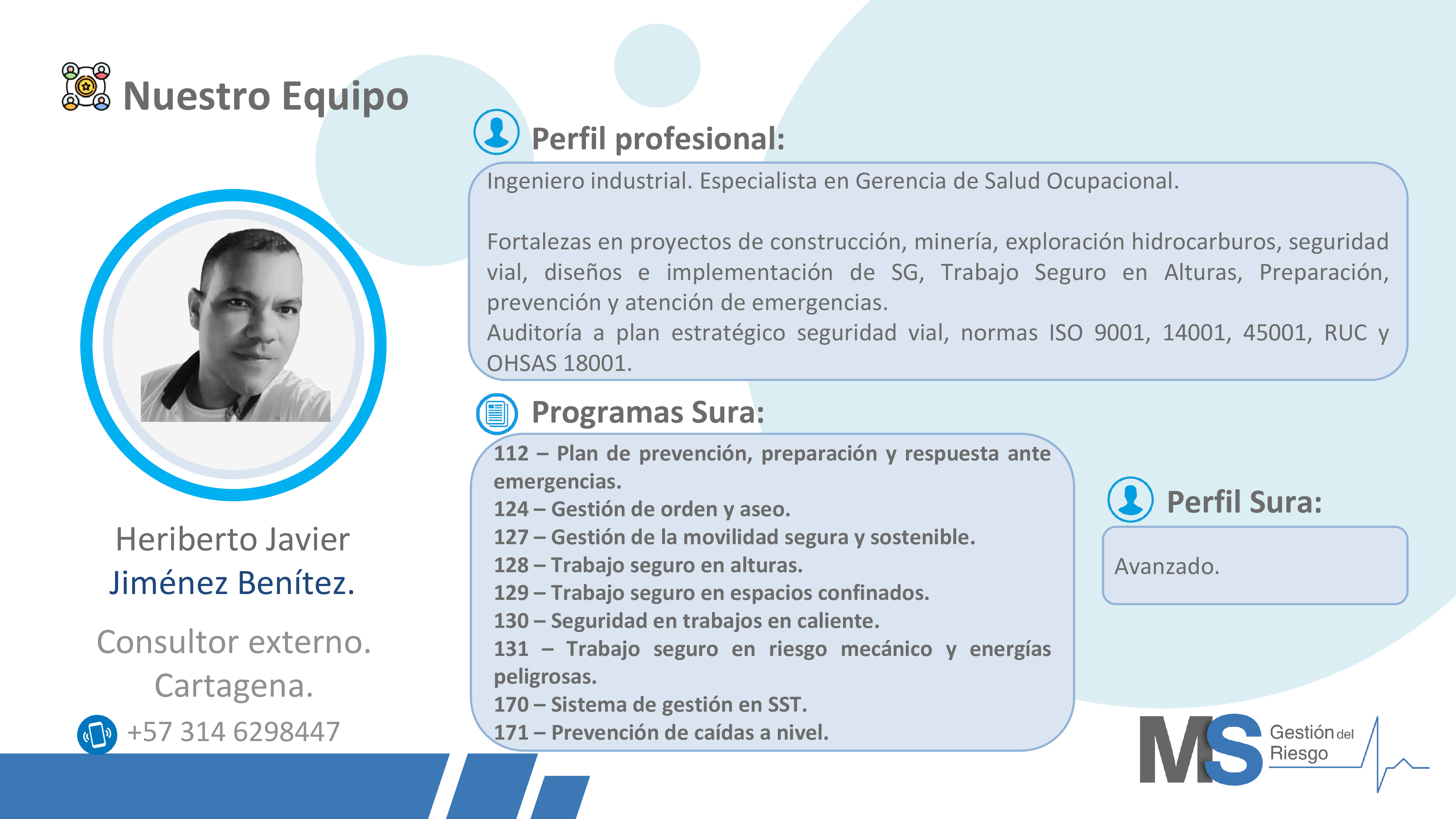 Nuestro Equipo

Heriberto Javier Jiménez Benítez.

Consultor externo. Cartagena.

+57 314 6298447

Perfil profesional:

Ingeniero industrial. Especialista en Gerencia de Salud Ocupacional.

Fortalezas en proyectos de construcción, minería, exploración hidrocarburos, seguridad vial, diseños e implementación de SG, Trabajo Seguro en Alturas, Preparación, prevención y atención de emergencias.
Auditoría a plan estratégico seguridad vial, normas ISO 9001, 14001, 45001, RUC y OHSAS 18001.

Programas Sura:

112 – Plan de prevención, preparación y respuesta ante emergencias.
124 – Gestión de orden y aseo.
127 – Gestión de la movilidad segura y sostenible.
128 – Trabajo seguro en alturas.
129 – Trabajo seguro en espacios confinados.
130 – Seguridad en trabajos en caliente.
131 – Trabajo seguro en riesgo mecánico y energías peligrosas.
170 – Sistema de gestión en SST.
171 – Prevención de caídas a nivel.

Perfil Sura:

Avanzado.

MS Gestión del Riesgo